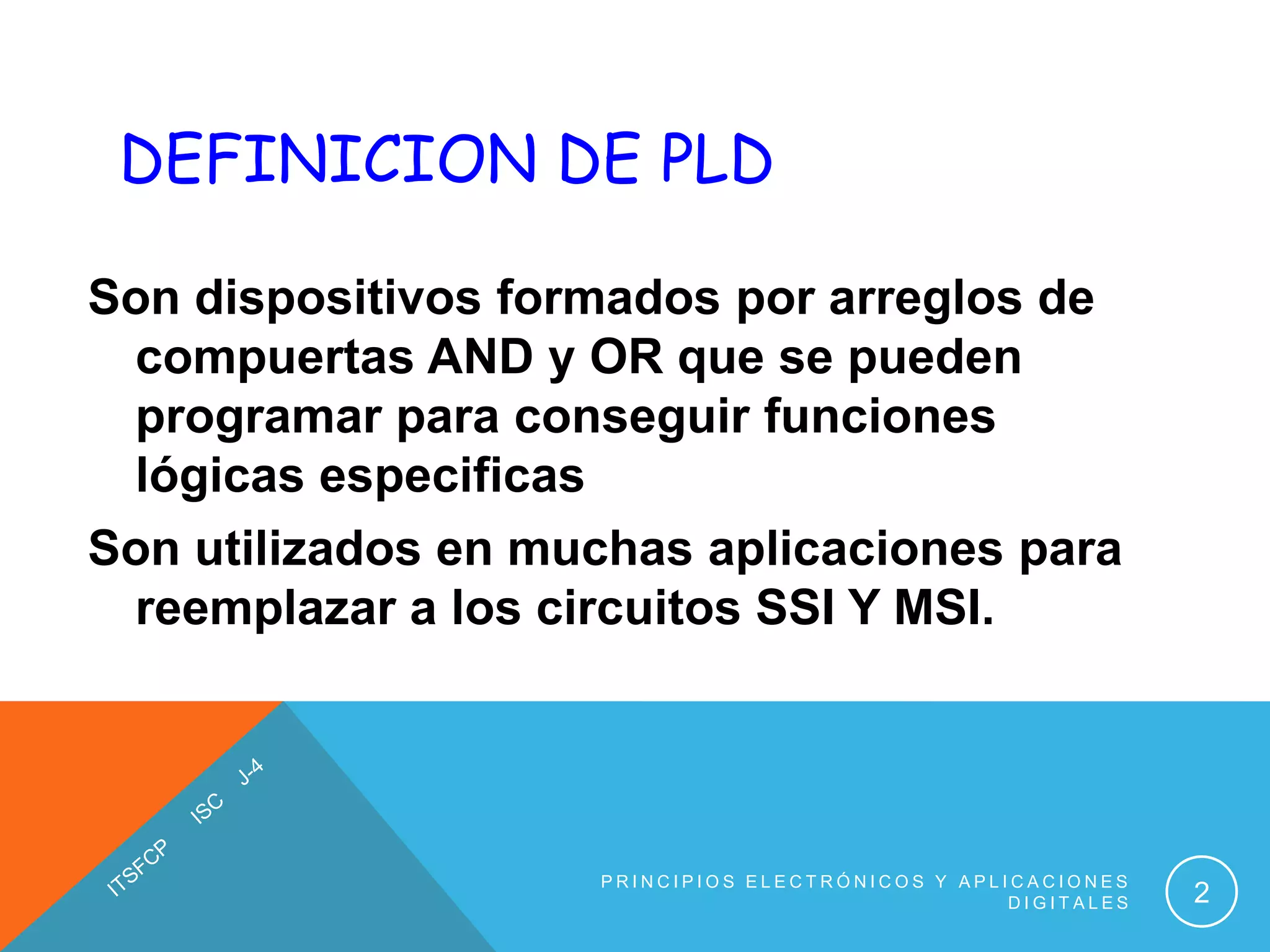 DEFINICION DE PLD

Son dispositivos formados por arreglos de compuertas AND y OR que se pueden programar para conseguir funciones lógicas especificas

Son utilizados en muchas aplicaciones para reemplazar a los circuitos SSI Y MSI.

ITSFCP ISC J-4

PRINCIPIOS ELECTRÓNICOS Y APLICACIONES DIGITALES

2